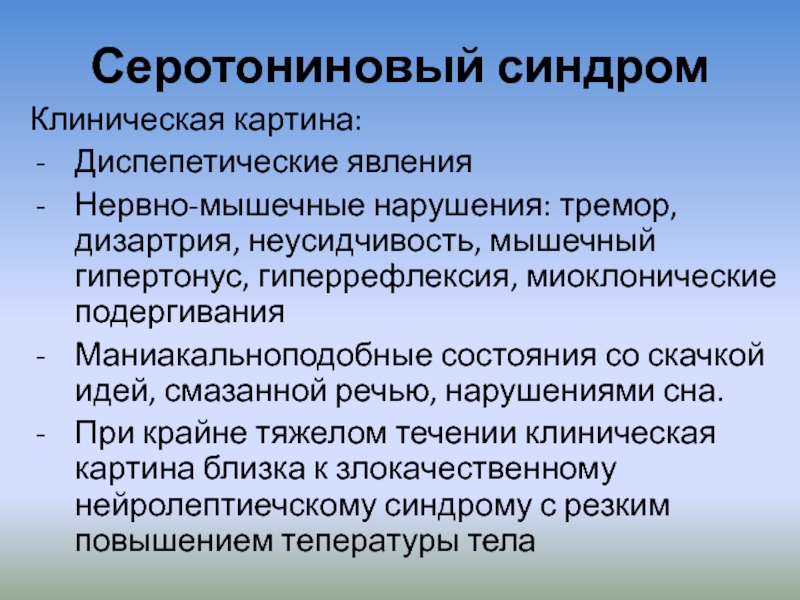 Серотониновый синдром

Клиническая картина:

- Диспепетические явления
- Нервно-мышечные нарушения: тремор, дизартрия, неусидчивость, мышечный гипертонус, гиперрефлексия, миоклонические подергивания
- Маниакальноподобные состояния со скачкой идей, смазанной речью, нарушениями сна.
- При крайне тяжелом течении клиническая картина близка к злокачественному нейролептиечскому синдрому с резким повышением тепературы тела